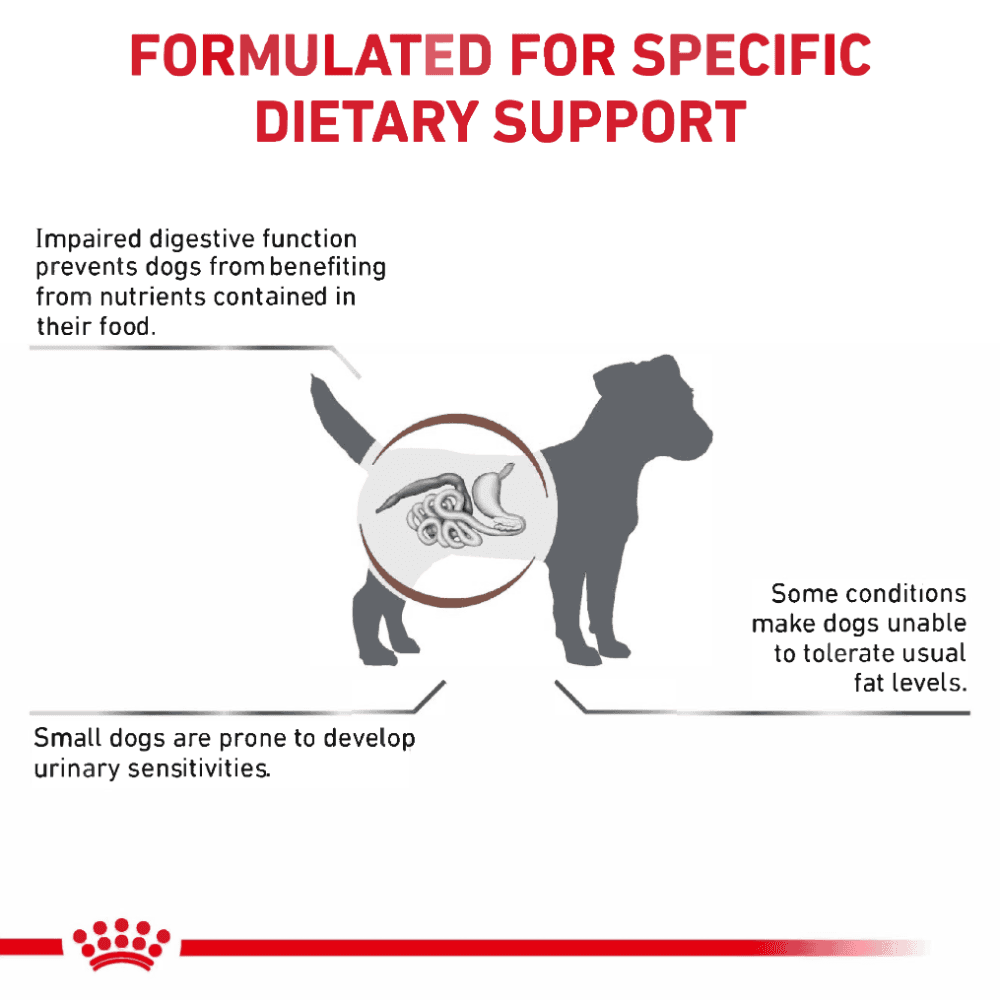 FORMULATED FOR SPECIFIC DIETARY SUPPORT

Impaired digestive function prevents dogs from benefiting from nutrients contained in their food.

Some conditions make dogs unable to tolerate usual fat levels.

Small dogs are prone to develop urinary sensitivities.